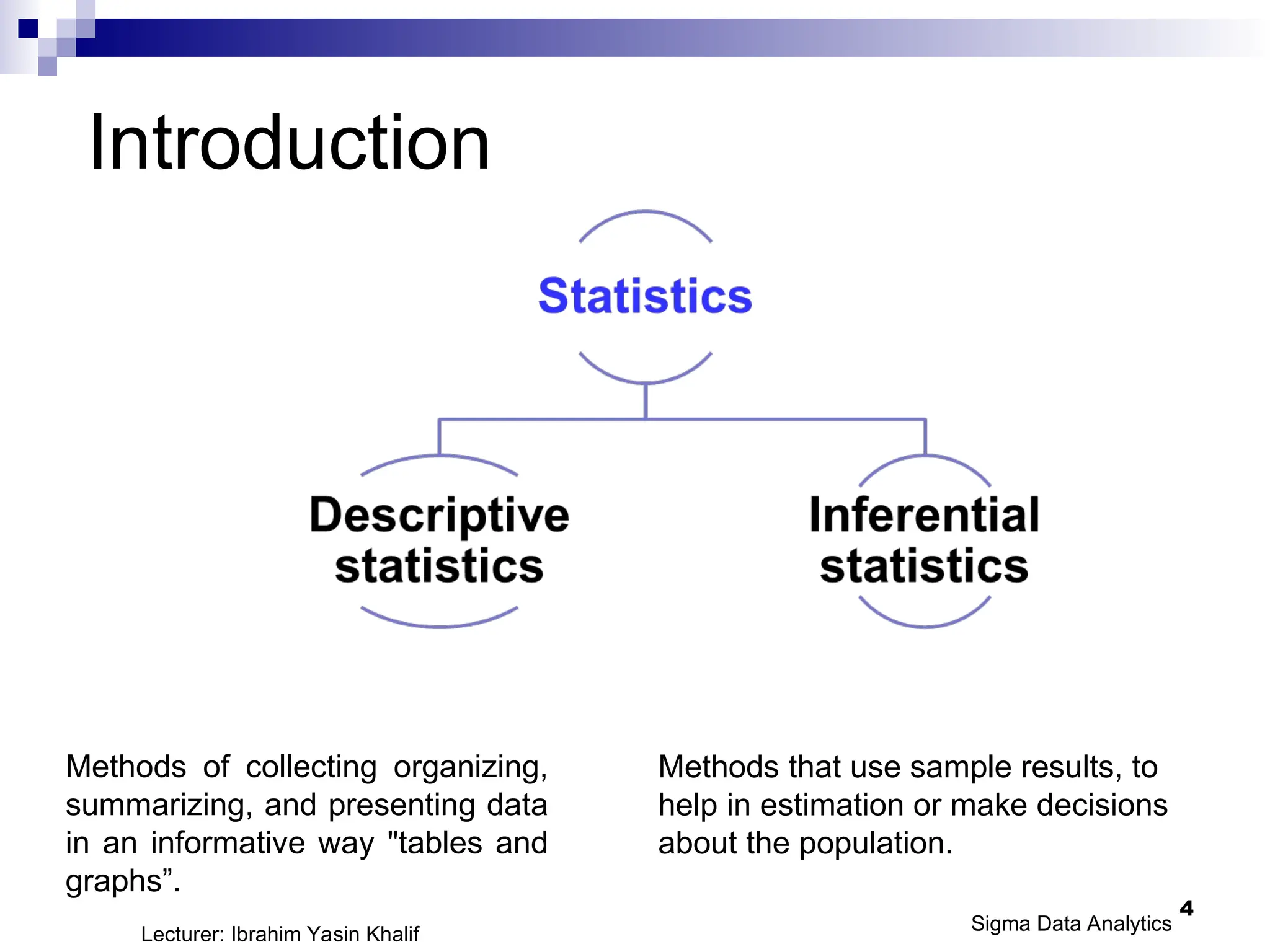 Introduction

Statistics

Descriptive statistics

Inferential statistics

Methods of collecting organizing, summarizing, and presenting data in an informative way "tables and graphs”.

Methods that use sample results, to help in estimation or make decisions about the population.

Lecturer: Ibrahim Yasin Khalif

Sigma Data Analytics

4